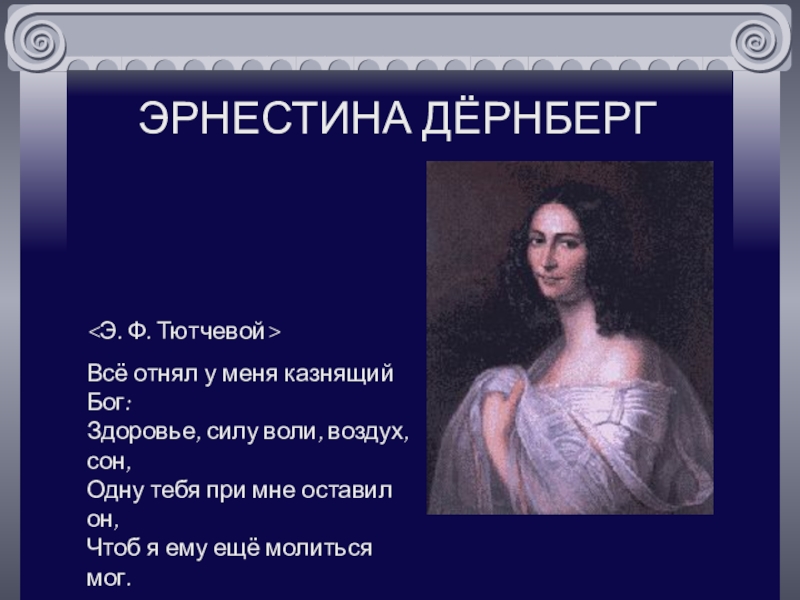 ЭРНЕСТИНА ДЁРНБЕРГ

<Э. Ф. Тютчевой>

Всё отнял у меня казнящий Бог:
Здоровье, силу воли, воздух, сон,
Одну тебя при мне оставил он,
Чтоб я ему ещё молиться мог.